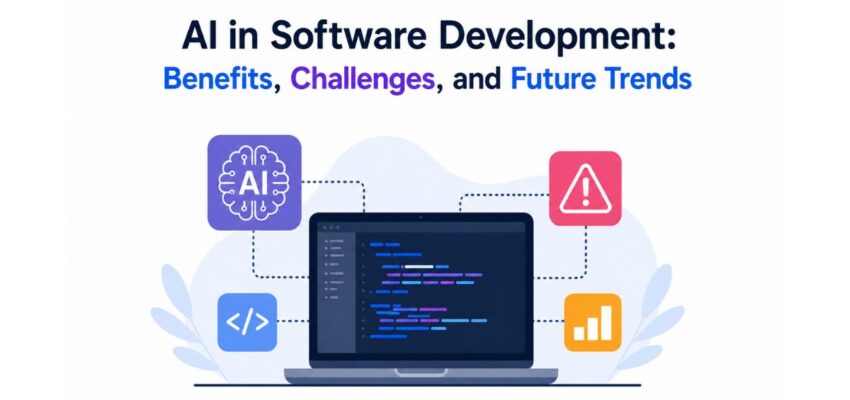 AI in Software Development:
Benefits, Challenges, and Future Trends

AI

</>